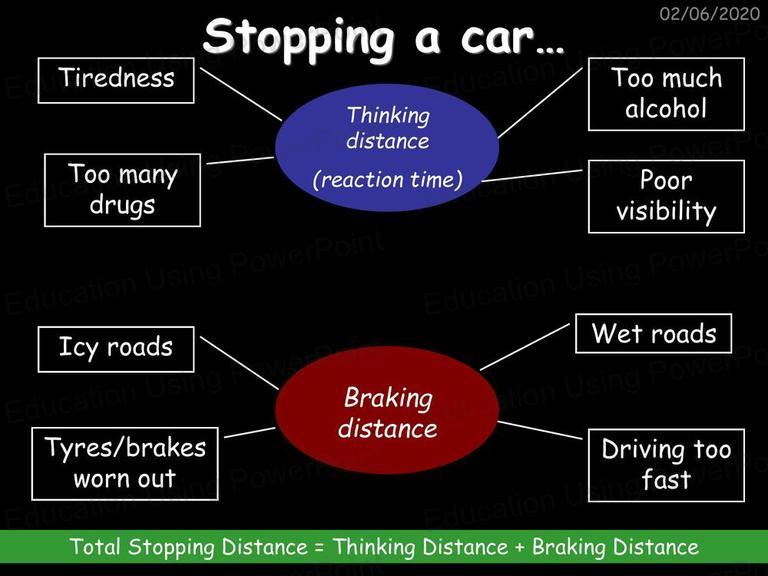 02/06/2020

Stopping a car…

Tiredness

Too many drugs

Thinking distance

(reaction time)

Too much alcohol

Poor visibility

Icy roads

Tyres/brakes worn out

Braking distance

Wet roads

Driving too fast

Total Stopping Distance = Thinking Distance + Braking Distance

Education Using PowerPoint